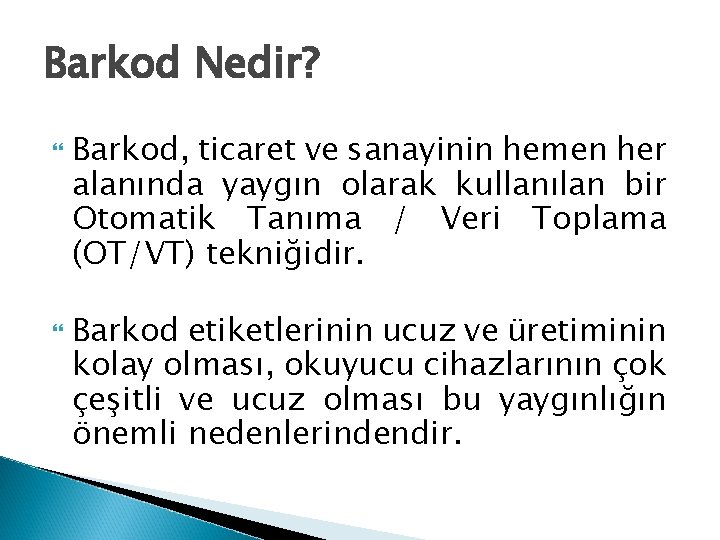 Barkod Nedir?

Barkod, ticaret ve sanayinin hemen her alanında yaygın olarak kullanılan bir Otomatik Tanıma / Veri Toplama (OT/VT) tekniğidir.

Barkod etiketlerinin ucuz ve üretiminin kolay olması, okuyucu cihazlarının çok çeşitli ve ucuz olması bu yaygınlığın önemli nedenlerindendir.